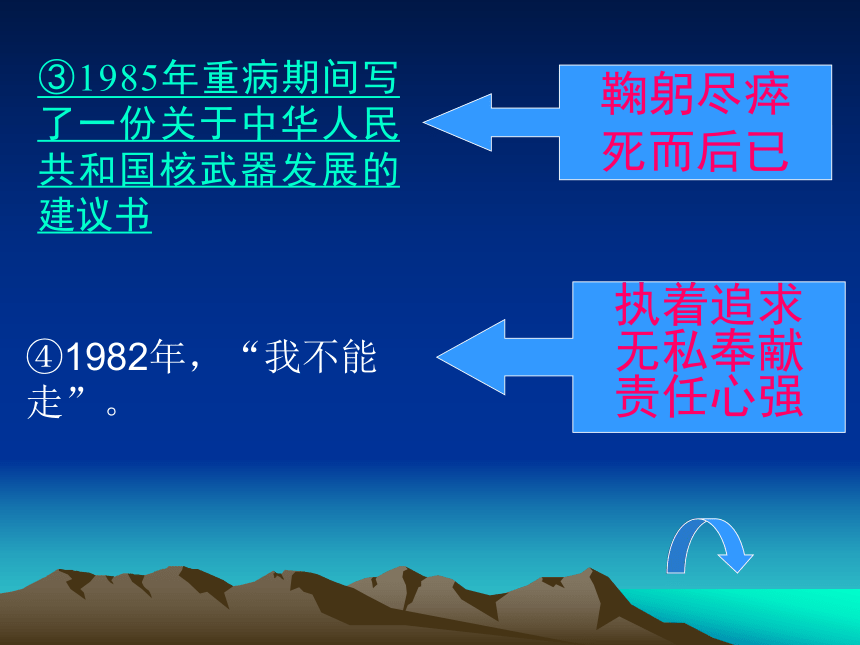 ③1985年重病期间写了一份关于中华人民共和国核武器发展的建议书

鞠躬尽瘁
死而后已

④1982年，“我不能走”。

执着追求
无私奉献
责任心强